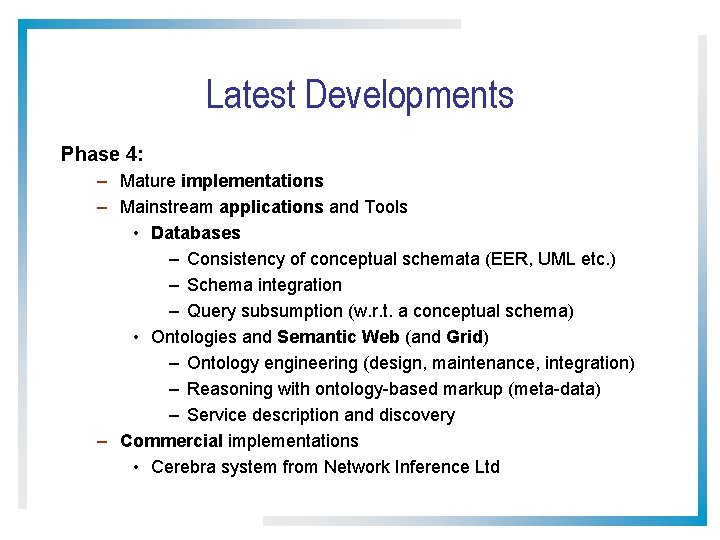 Latest Developments

Phase 4:

– Mature implementations
– Mainstream applications and Tools
  • Databases
    – Consistency of conceptual schemata (EER, UML etc.)
    – Schema integration
    – Query subsumption (w.r.t. a conceptual schema)
  • Ontologies and Semantic Web (and Grid)
    – Ontology engineering (design, maintenance, integration)
    – Reasoning with ontology-based markup (meta-data)
    – Service description and discovery
– Commercial implementations
  • Cerebra system from Network Inference Ltd